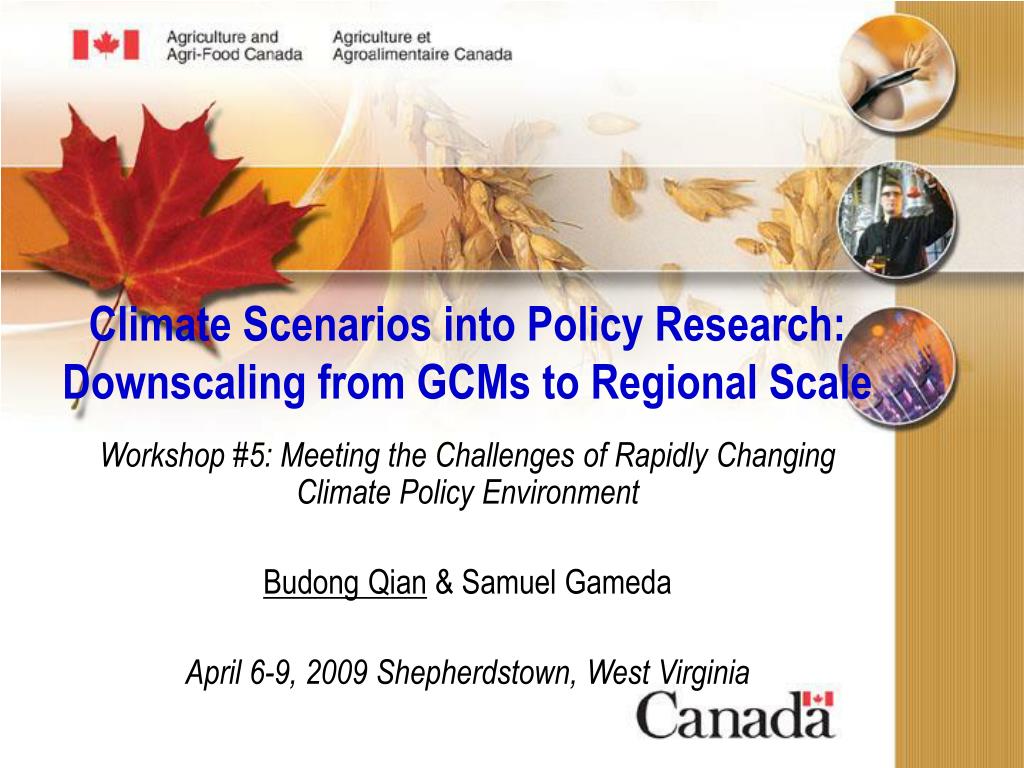 Agriculture and Agri-Food Canada

Agriculture et Agroalimentaire Canada

Climate Scenarios into Policy Research: Downscaling from GCMs to Regional Scale

Workshop #5: Meeting the Challenges of Rapidly Changing Climate Policy Environment

Budong Qian & Samuel Gameda

April 6-9, 2009 Shepherdstown, West Virginia

Canada